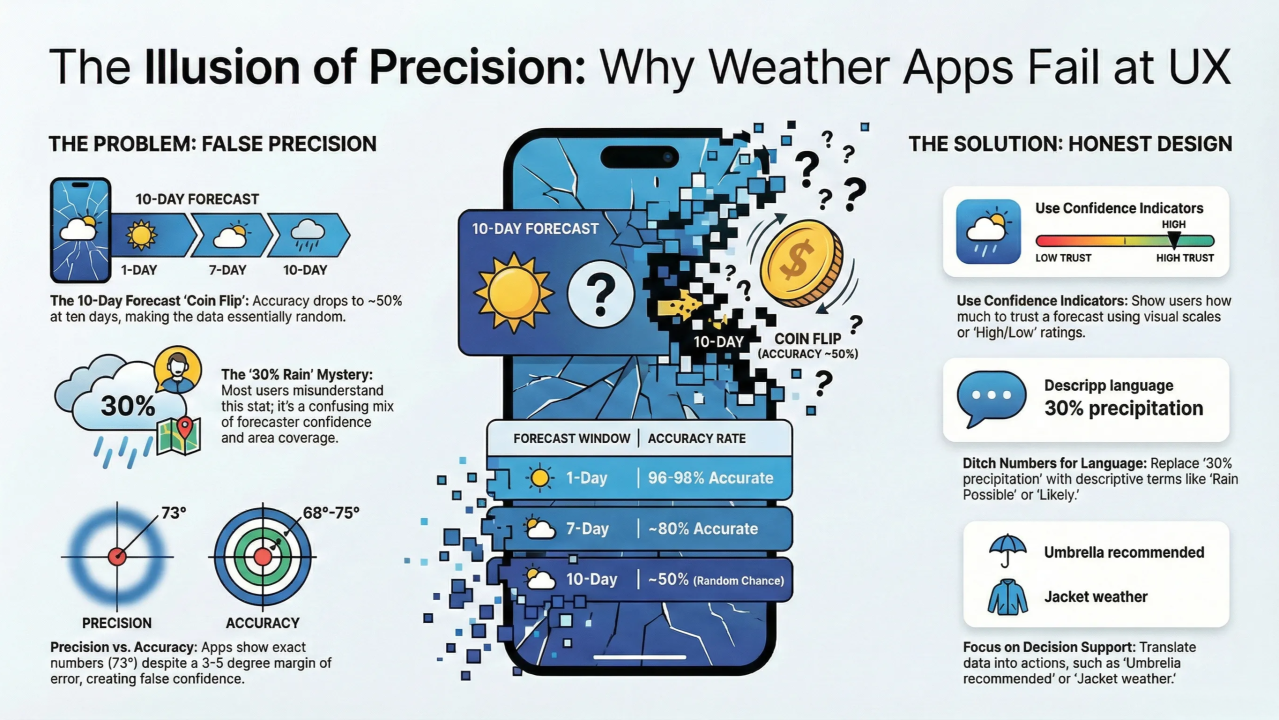 The Illusion of Precision: Why Weather Apps Fail at UX

THE PROBLEM: FALSE PRECISION

10-DAY FORECAST

1-DAY

7-DAY

10-DAY

The 10-Day Forecast 'Coin Flip': Accuracy drops to ~50% at ten days, making the data essentially random.

30%

The '30% Rain' Mystery: Most users misunderstand this stat; it's a confusing mix of forecaster confidence and area coverage.

73°

68°-75°

PRECISION

ACCURACY

Precision vs. Accuracy: Apps show exact numbers (73°) despite a 3-5 degree margin of error, creating false confidence.

10-DAY FORECAST

?

10-DAY

COIN FLIP (ACCURACY ~50%)

| FORECAST WINDOW | ACCURACY RATE |
|---|---|
| 1-Day | 96-98% Accurate |
| 7-Day | ~80% Accurate |
| 10-Day | ~50% (Random Chance) |

THE SOLUTION: HONEST DESIGN

Use Confidence Indicators

HIGH

LOW TRUST

HIGH TRUST

Use Confidence Indicators: Show users how much to trust a forecast using visual scales or 'High/Low' ratings.

Descripp language

30% precipitation

Ditch Numbers for Language: Replace '30% precipitation' with descriptive terms like 'Rain Possible' or 'Likely.'

Umbrella recommended

Jacket weather

Focus on Decision Support: Translate data into actions, such as 'Umbrelia recommended' or 'Jacket weather.'